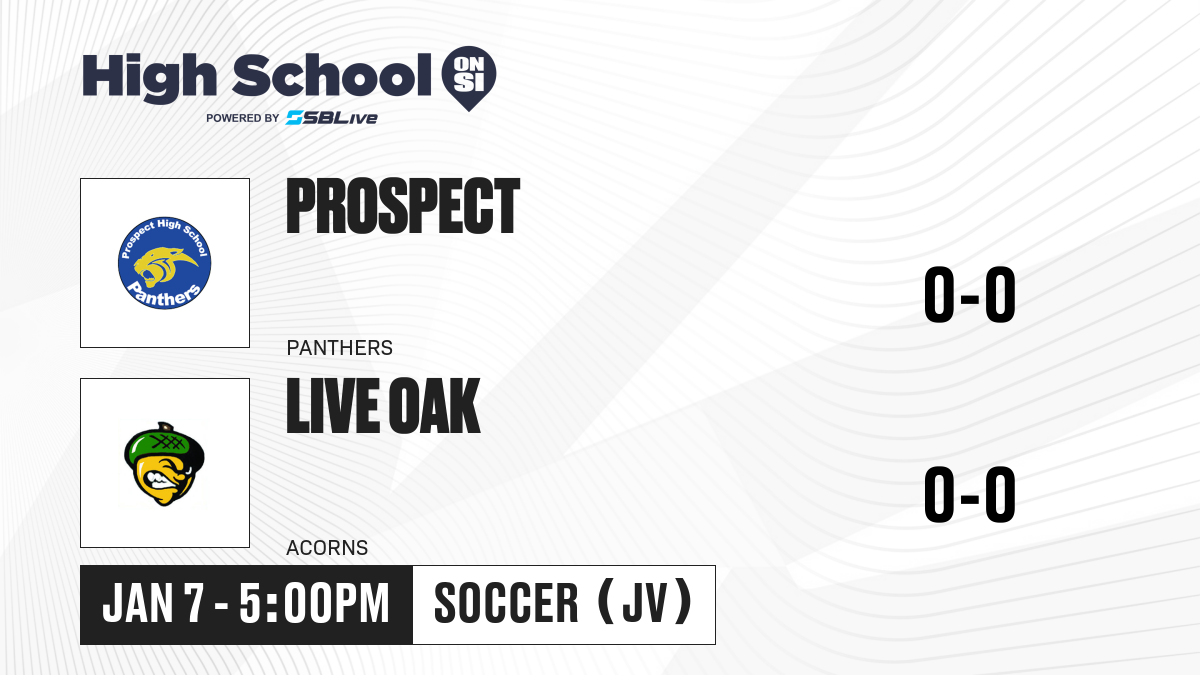 High School ON SI
POWERED BY SBLive

Prospect High School
Panthers

PROSPECT

PANTHERS

0-0

LIVE OAK

ACORNS

0-0

JAN 7 - 5:00PM

SOCCER (JV)